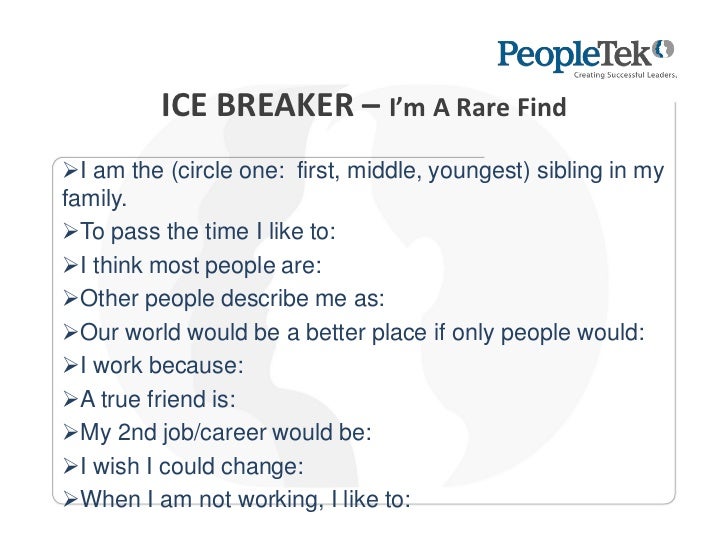 PeopleTek
Creating Successful Leaders.

ICE BREAKER – I'm A Rare Find

➢I am the (circle one: first, middle, youngest) sibling in my family.
➢To pass the time I like to:
➢I think most people are:
➢Other people describe me as:
➢Our world would be a better place if only people would:
➢I work because:
➢A true friend is:
➢My 2nd job/career would be:
➢I wish I could change:
➢When I am not working, I like to: